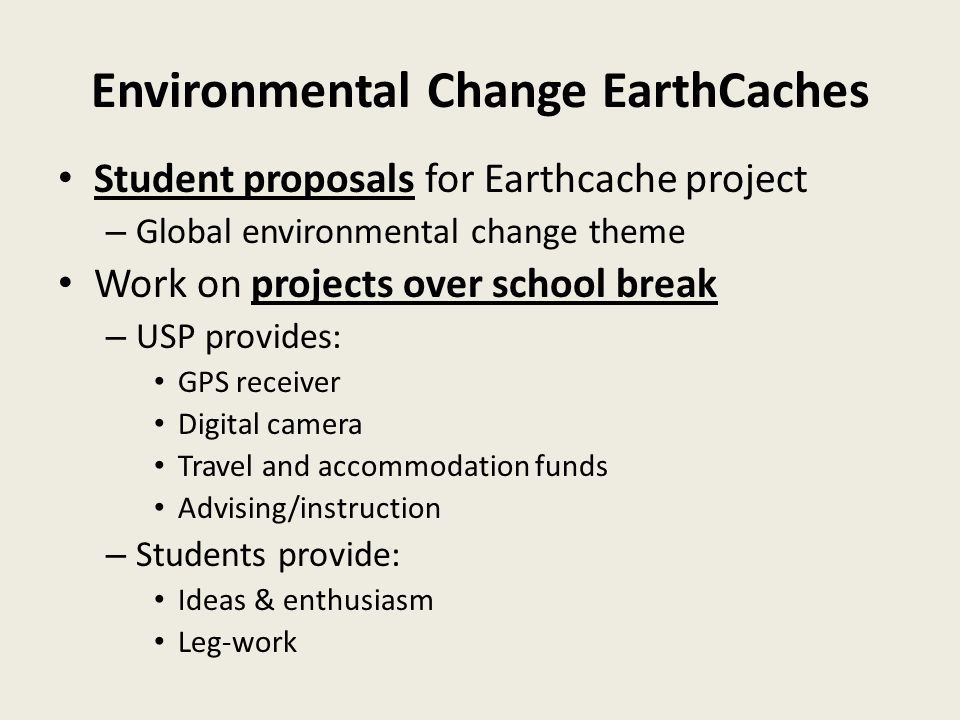 Environmental Change EarthCaches

• Student proposals for Earthcache project
– Global environmental change theme
• Work on projects over school break
– USP provides:
• GPS receiver
• Digital camera
• Travel and accommodation funds
• Advising/instruction
– Students provide:
• Ideas & enthusiasm
• Leg-work